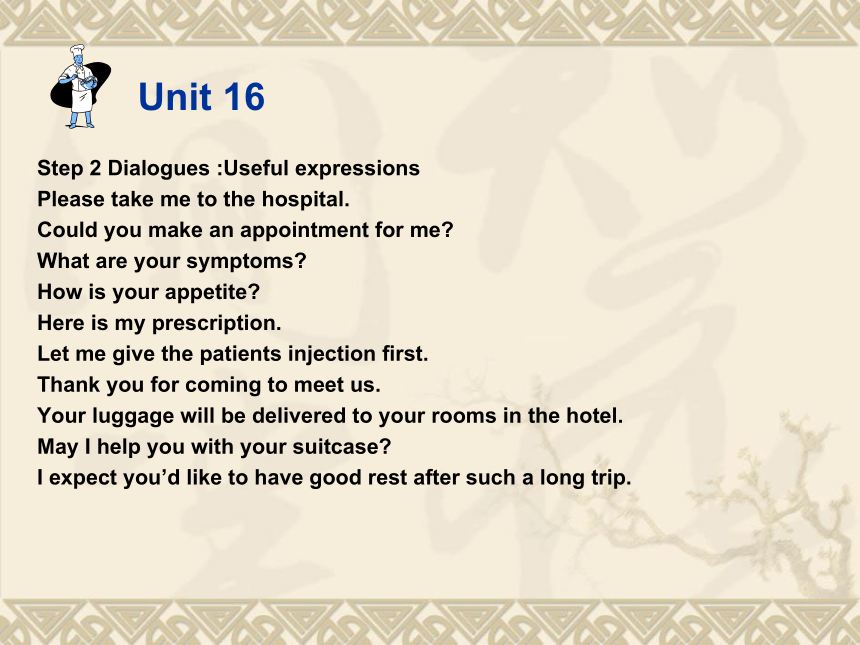 Unit 16

Step 2 Dialogues :Useful expressions
Please take me to the hospital.
Could you make an appointment for me?
What are your symptoms?
How is your appetite?
Here is my prescription.
Let me give the patients injection first.
Thank you for coming to meet us.
Your luggage will be delivered to your rooms in the hotel.
May I help you with your suitcase?
I expect you'd like to have good rest after such a long trip.